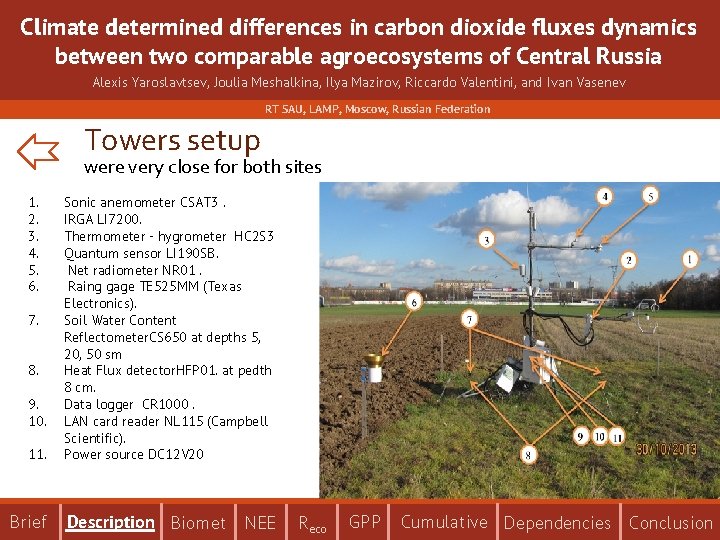 Climate determined differences in carbon dioxide fluxes dynamics between two comparable agroecosystems of Central Russia

Alexis Yaroslavtsev, Joulia Meshalkina, Ilya Mazirov, Riccardo Valentini, and Ivan Vasenev

RT SAU, LAMP, Moscow, Russian Federation

Towers setup

were very close for both sites

1. Sonic anemometer CSAT3 .
2. IRGA LI7200.
3. Thermometer - hygrometer HC2S3
4. Quantum sensor LI190SB.
5. Net radiometer NR01 .
6. Raing gage TE525MM (Texas Electronics).
7. Soil Water Content ReflectometerCS650 at depths 5, 20, 50 sm
8. Heat Flux detectorHFP01. at pedth 8 cm.
9. Data logger CR1000 .
10. LAN card reader NL115 (Campbell Scientific).
11. Power source DC12V20

4 5 3 2 1 6 7 9 10 11 8

30/10/2013

Brief Description Biomet NEE $R_{eco}$ GPP Cumulative Dependencies Conclusion